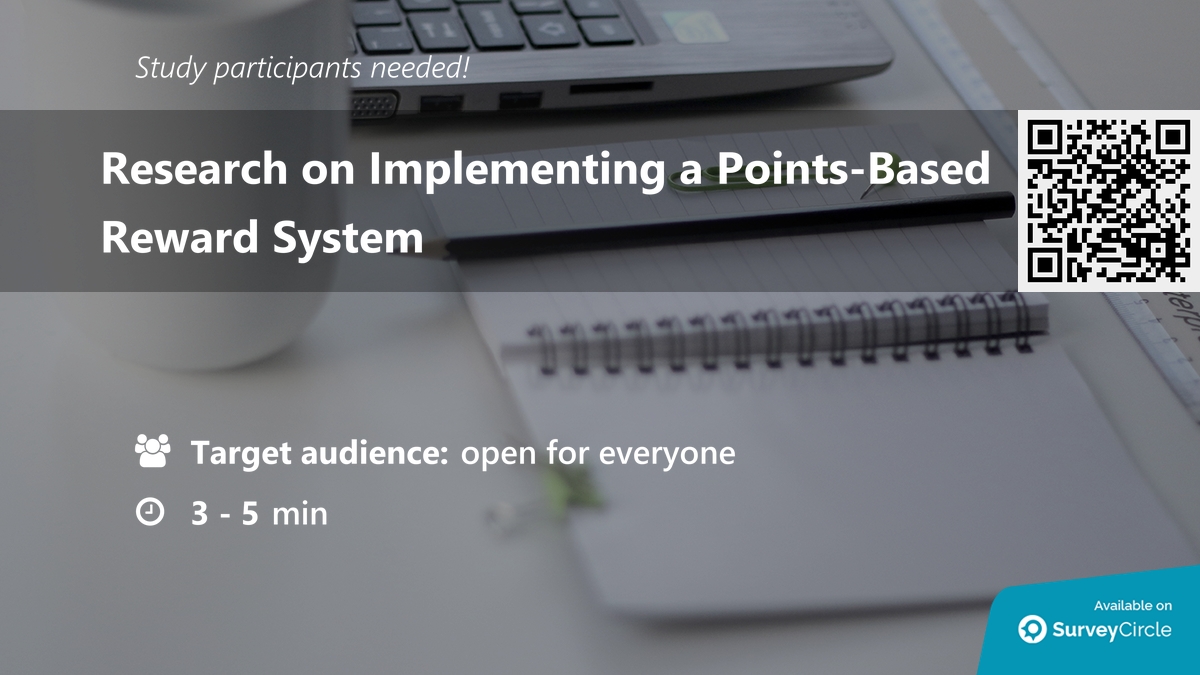 Study participants needed!

Research on Implementing a Points-Based Reward System

Target audience: open for everyone

3 - 5 min

Available on
SurveyCircle